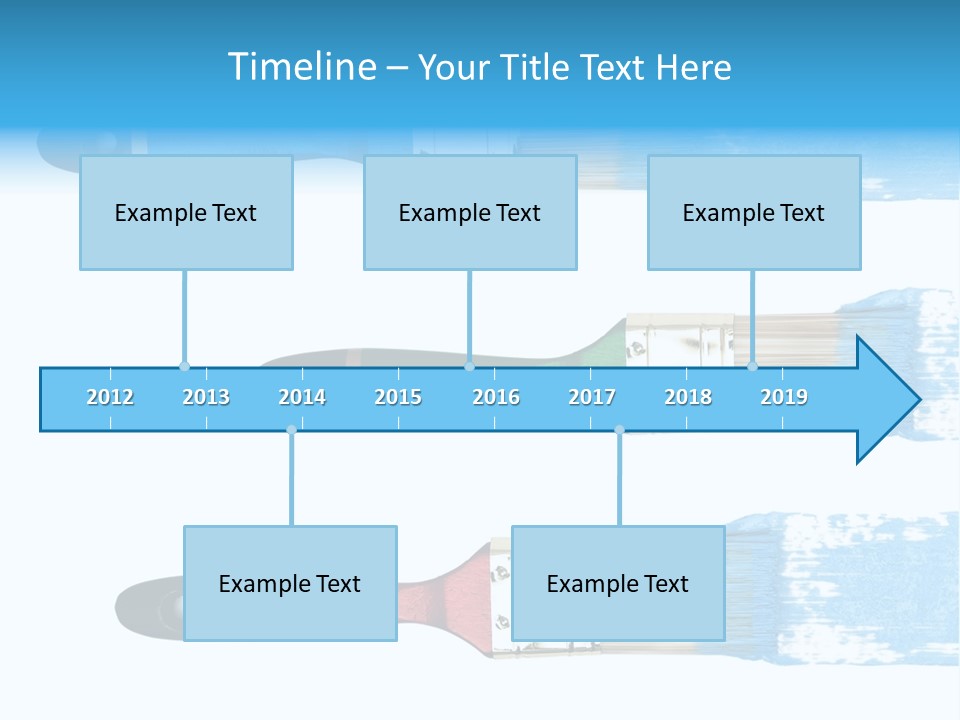 Timeline – Your Title Text Here

Example Text

Example Text

Example Text

2012 2013 2014 2015 2016 2017 2018 2019

Example Text

Example Text